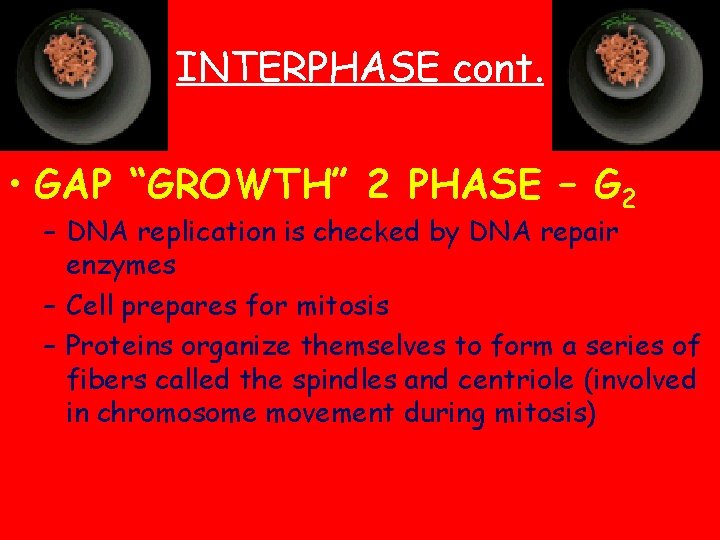 INTERPHASE cont.

• GAP "GROWTH" 2 PHASE – $G_2$

– DNA replication is checked by DNA repair enzymes

– Cell prepares for mitosis

– Proteins organize themselves to form a series of fibers called the spindles and centriole (involved in chromosome movement during mitosis)